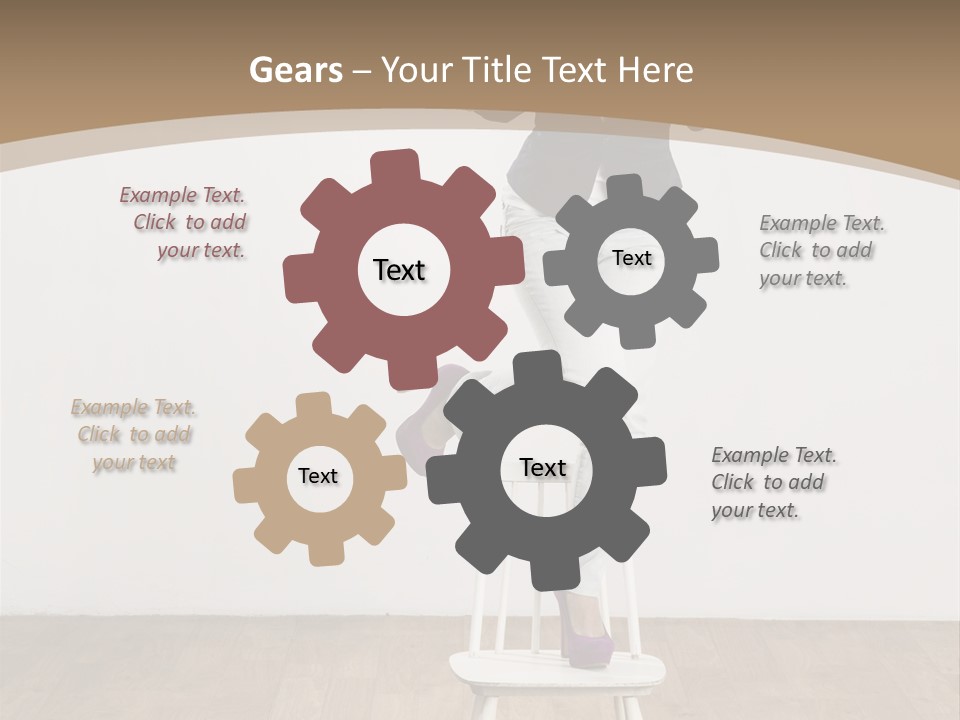 Gears – Your Title Text Here

Example Text. Click to add your text.

Text

Text

Example Text. Click to add your text.

Example Text. Click to add your text

Text

Text

Example Text. Click to add your text.